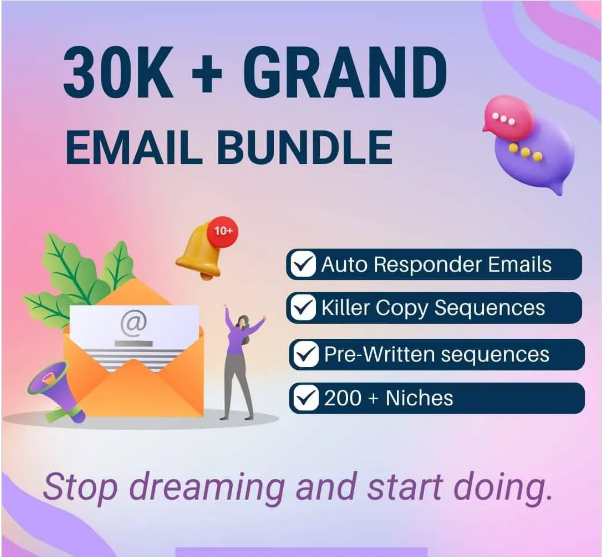 30K + GRAND
EMAIL BUNDLE

10+

@

Auto Responder Emails
Killer Copy Sequences
Pre-Written sequences
200 + Niches

Stop dreaming and start doing.